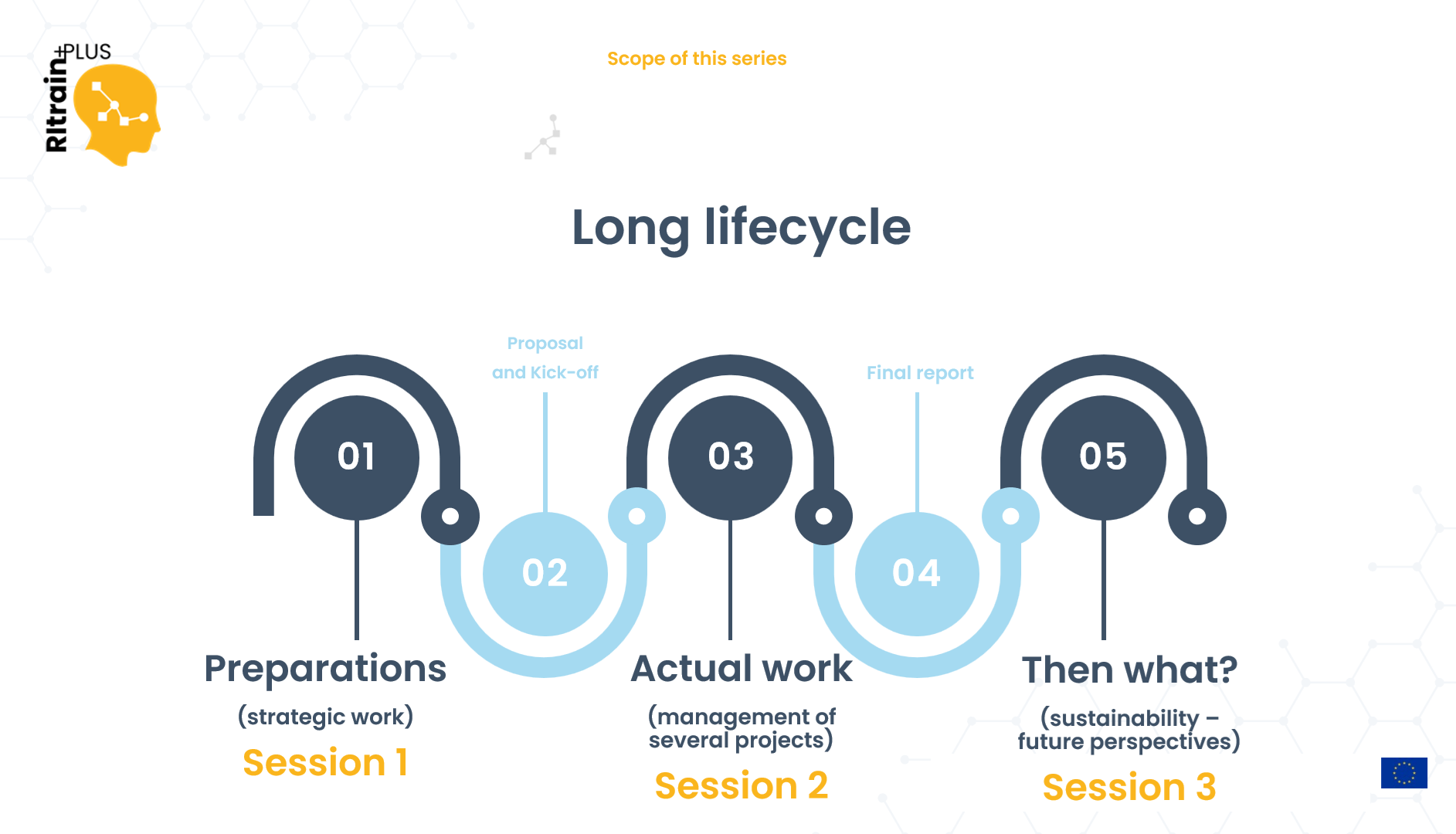 RItrain+PLUS

Scope of this series

Long lifecycle

Proposal and Kick-off

Final report

01

02

03

04

05

Preparations

(strategic work)

Session 1

Actual work

(management of several projects)

Session 2

Then what?

(sustainability – future perspectives)

Session 3